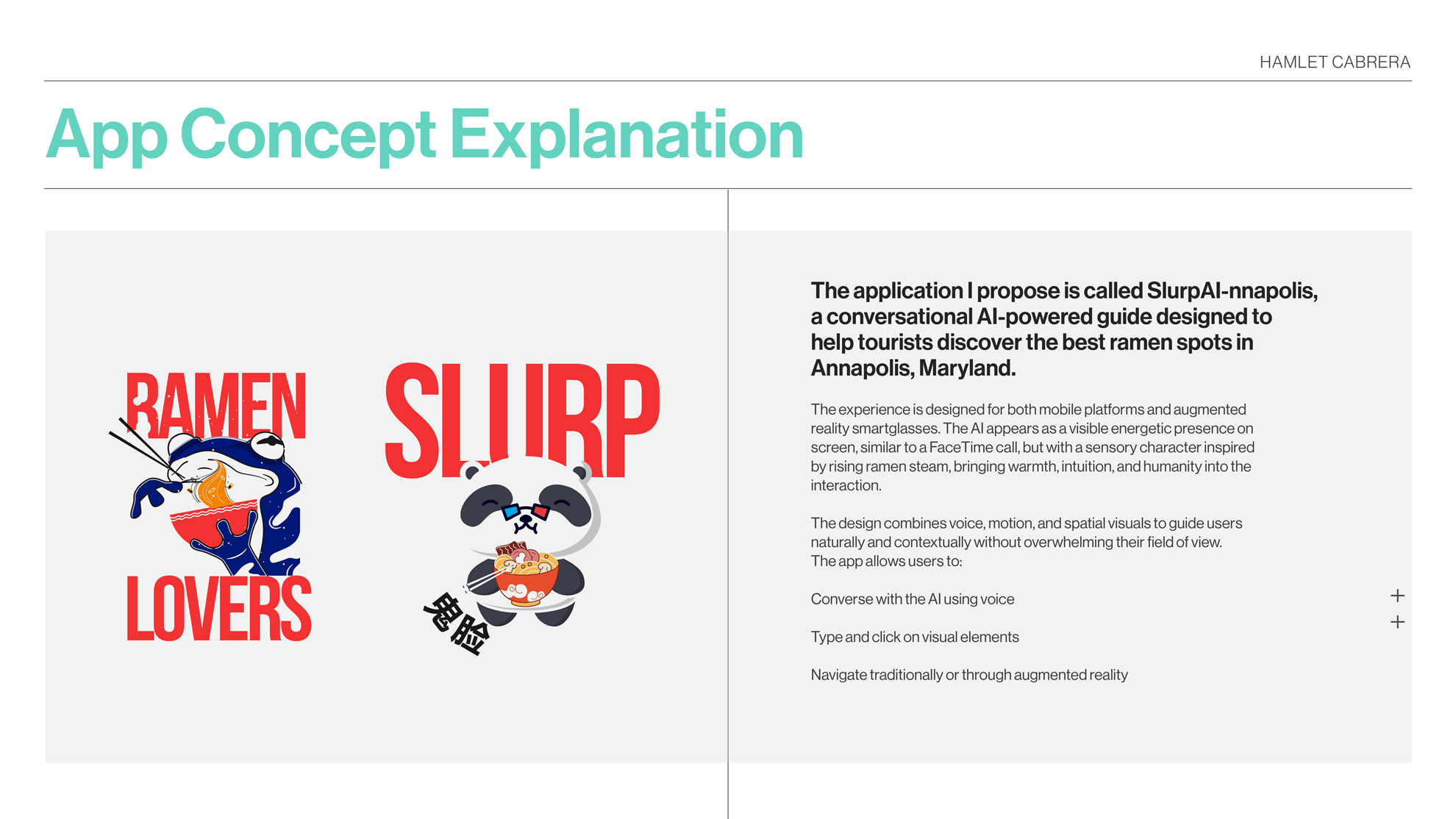 HAMLET CABRERA

App Concept Explanation

RAMEN LOVERS

SLURP

鬼脸

The application I propose is called SlurpAI-nnapolis, a conversational AI-powered guide designed to help tourists discover the best ramen spots in Annapolis, Maryland.

The experience is designed for both mobile platforms and augmented reality smartglasses. The AI appears as a visible energetic presence on screen, similar to a FaceTime call, but with a sensory character inspired by rising ramen steam, bringing warmth, intuition, and humanity into the interaction.

The design combines voice, motion, and spatial visuals to guide users naturally and contextually without overwhelming their field of view.
The app allows users to:

Converse with the AI using voice

Type and click on visual elements

Navigate traditionally or through augmented reality

+
+